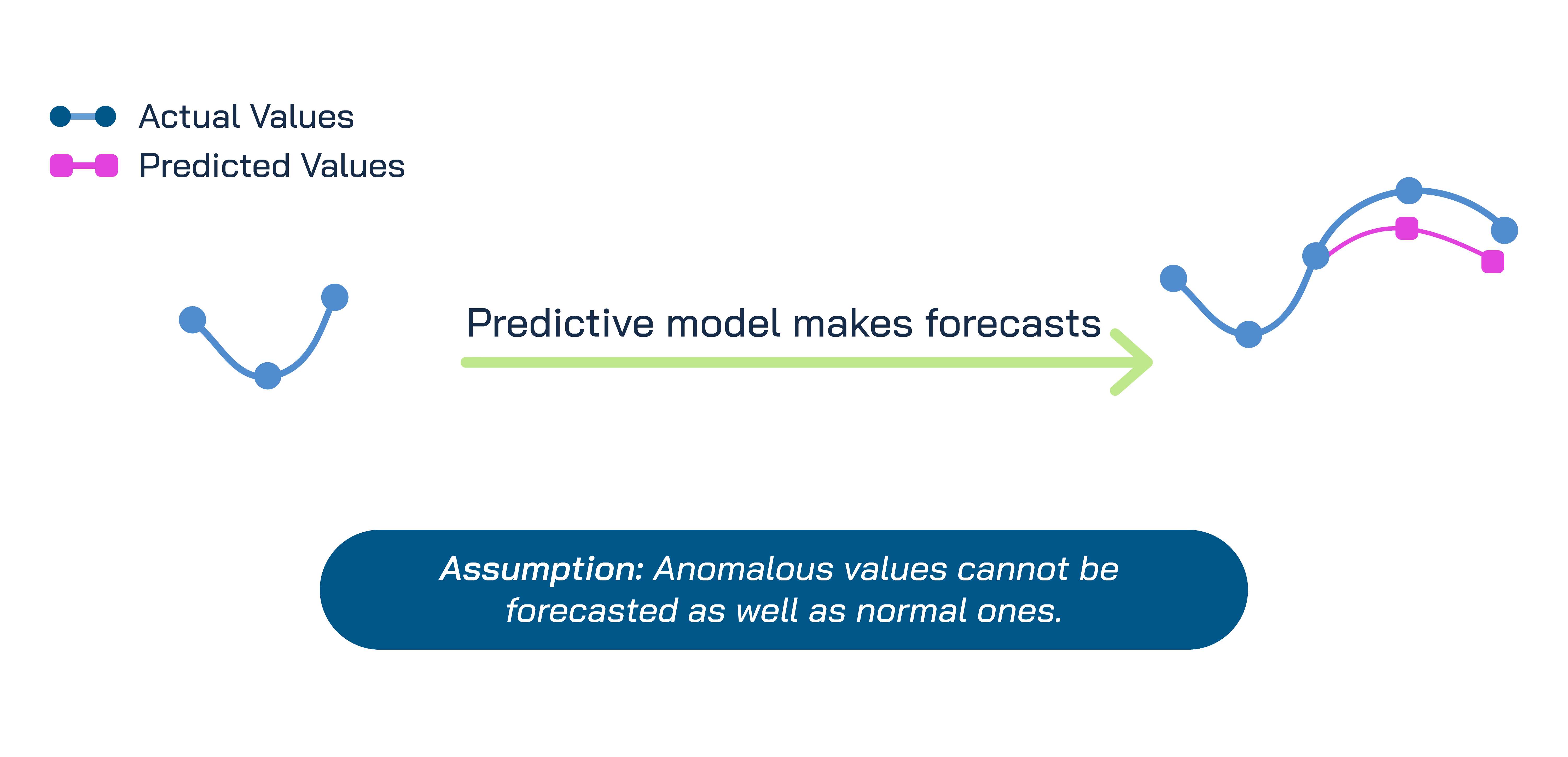 Actual Values
Predicted Values

Predictive model makes forecasts

Assumption: Anomalous values cannot be forecasted as well as normal ones.